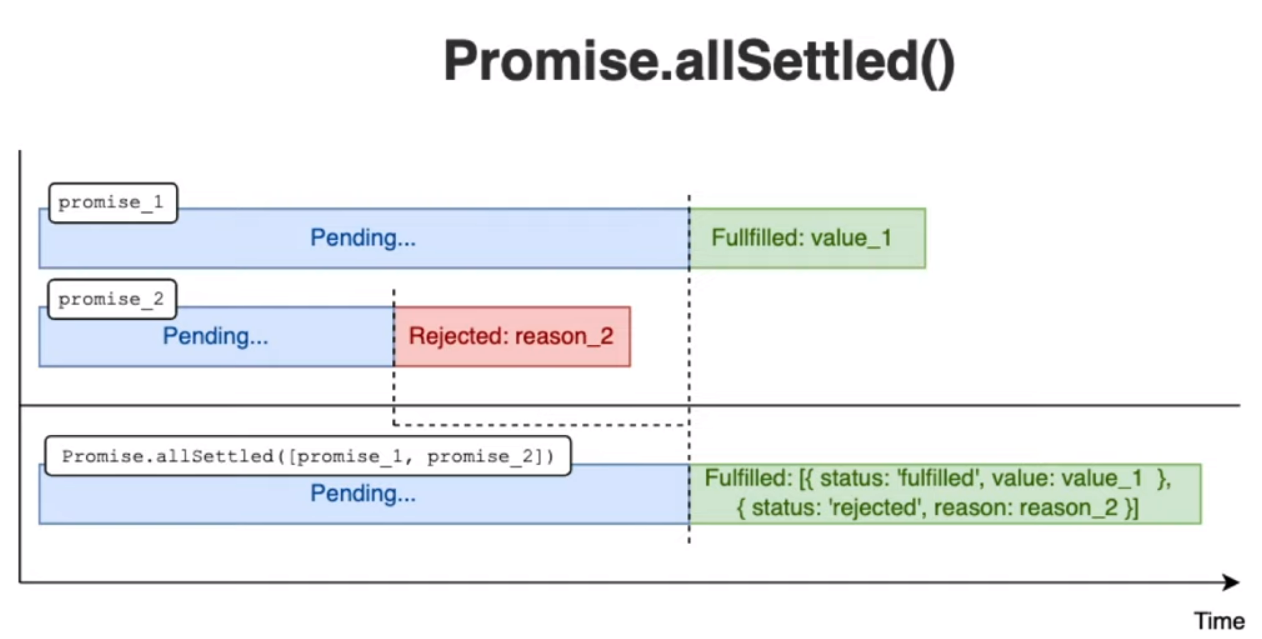 Promise.allSettled()

promise_1

Pending...

Fullfilled: value_1

promise_2

Pending...

Rejected: reason_2

Promise.allSettled([promise_1, promise_2])

Pending...

Fulfilled: [{ status: 'fulfilled', value: value_1 }, { status: 'rejected', reason: reason_2 }]

Time